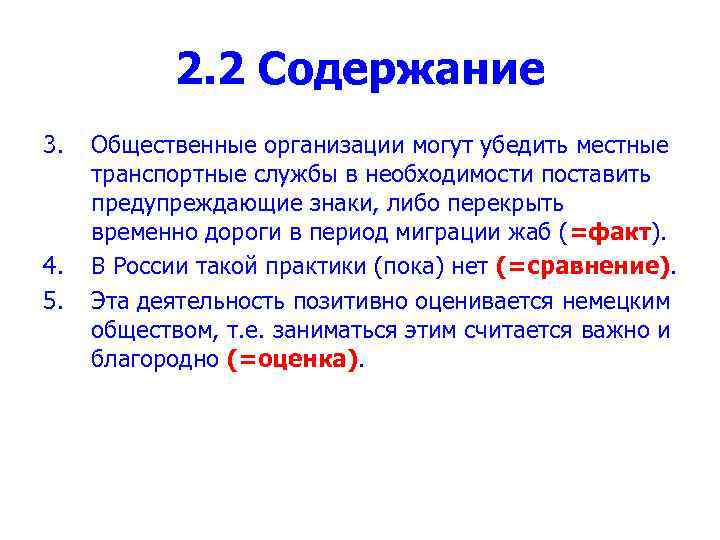 2.2 Содержание

3. Общественные организации могут убедить местные транспортные службы в необходимости поставить предупреждающие знаки, либо перекрыть временно дороги в период миграции жаб (=факт).

4. В России такой практики (пока) нет (=сравнение).

5. Эта деятельность позитивно оценивается немецким обществом, т.е. заниматься этим считается важно и благородно (=оценка).